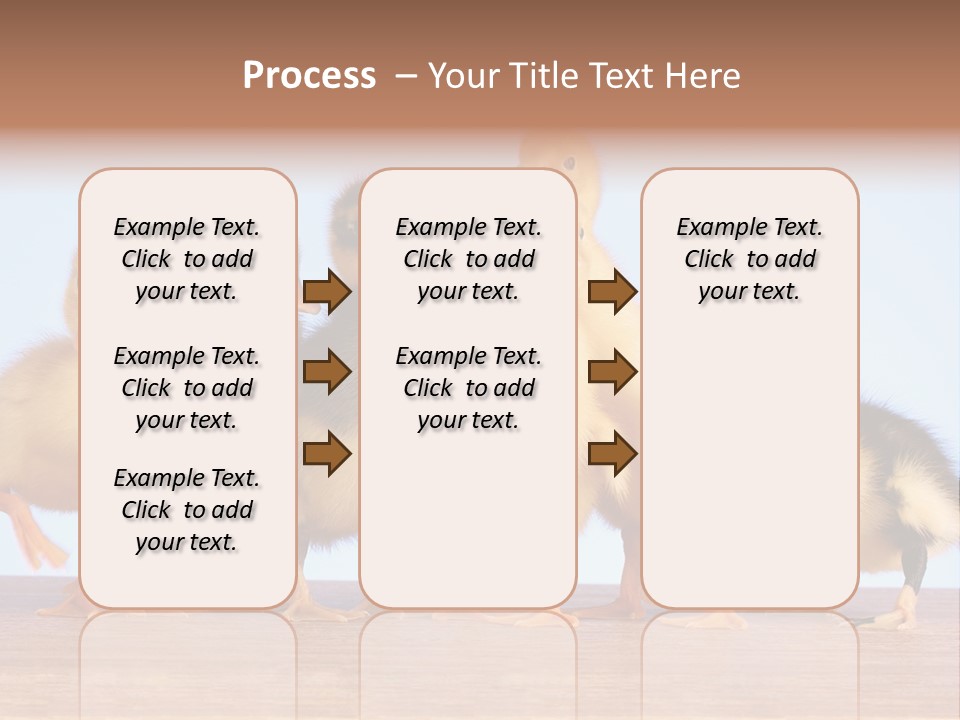 Process – Your Title Text Here

Example Text. Click to add your text.

Example Text. Click to add your text.

Example Text. Click to add your text.

Example Text. Click to add your text.

Example Text. Click to add your text.

Example Text. Click to add your text.